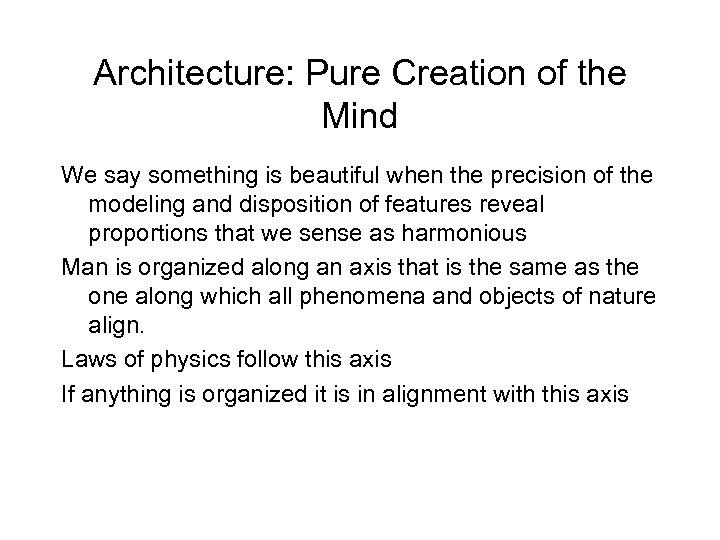 Architecture: Pure Creation of the Mind

We say something is beautiful when the precision of the modeling and disposition of features reveal proportions that we sense as harmonious

Man is organized along an axis that is the same as the one along which all phenomena and objects of nature align.

Laws of physics follow this axis

If anything is organized it is in alignment with this axis